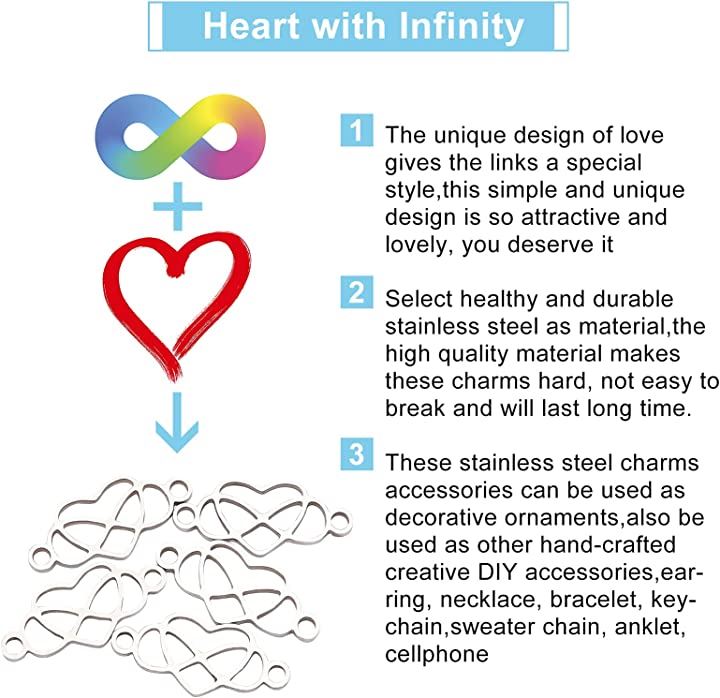 Heart with Infinity

1 The unique design of love gives the links a special style,this simple and unique design is so attractive and lovely, you deserve it

2 Select healthy and durable stainless steel as material,the high quality material makes these charms hard, not easy to break and will last long time.

3 These stainless steel charms accessories can be used as decorative ornaments,also be used as other hand-crafted creative DIY accessories,earring, necklace, bracelet, keychain,sweater chain, anklet, cellphone